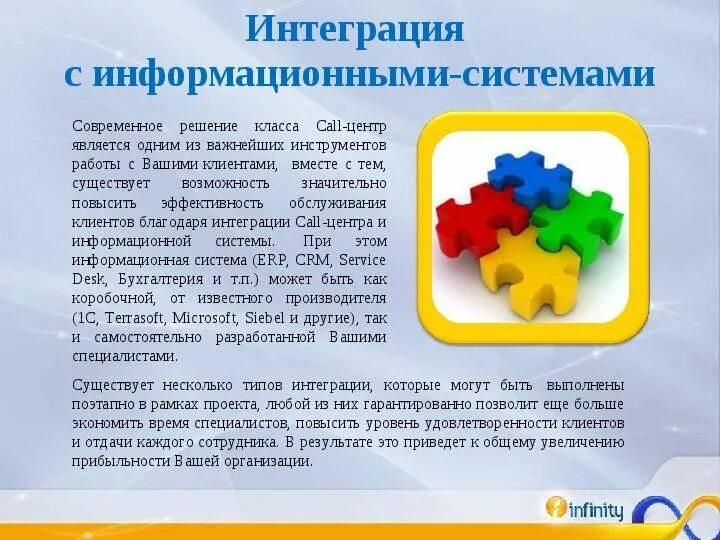 Интеграция
с информационными-системами

Современное решение класса Call-центр является одним из важнейших инструментов работы с Вашими клиентами, вместе с тем, существует возможность значительно повысить эффективность обслуживания клиентов благодаря интеграции Call-центра и информационной системы. При этом информационная система (ERP, CRM, Service Desk, Бухгалтерия и т.п.) может быть как коробочной, от известного производителя (1С, Terrasoft, Microsoft, Siebel и другие), так и самостоятельно разработанной Вашими специалистами.

Существует несколько типов интеграции, которые могут быть выполнены поэтапно в рамках проекта, любой из них гарантированно позволит еще больше экономить время специалистов, повысить уровень удовлетворенности клиентов и отдачи каждого сотрудника. В результате это приведет к общему увеличению прибыльности Вашей организации.

infinity